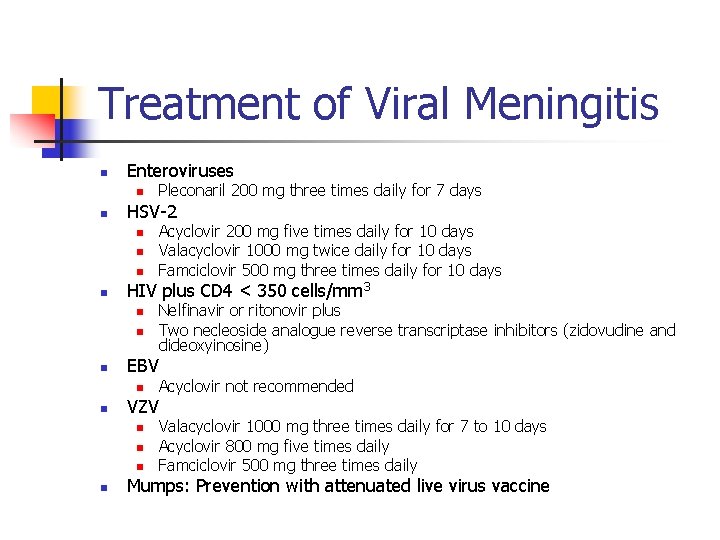 Treatment of Viral Meningitis

- Enteroviruses
  - Pleconaril 200 mg three times daily for 7 days
- HSV-2
  - Acyclovir 200 mg five times daily for 10 days
  - Valacyclovir 1000 mg twice daily for 10 days
  - Famciclovir 500 mg three times daily for 10 days
- HIV plus CD4 < 350 cells/mm$^3$
  - Nelfinavir or ritonovir plus
  - Two necleoside analogue reverse transcriptase inhibitors (zidovudine and dideoxyinosine)
- EBV
  - Acyclovir not recommended
- VZV
  - Valacyclovir 1000 mg three times daily for 7 to 10 days
  - Acyclovir 800 mg five times daily
  - Famciclovir 500 mg three times daily
- Mumps: Prevention with attenuated live virus vaccine